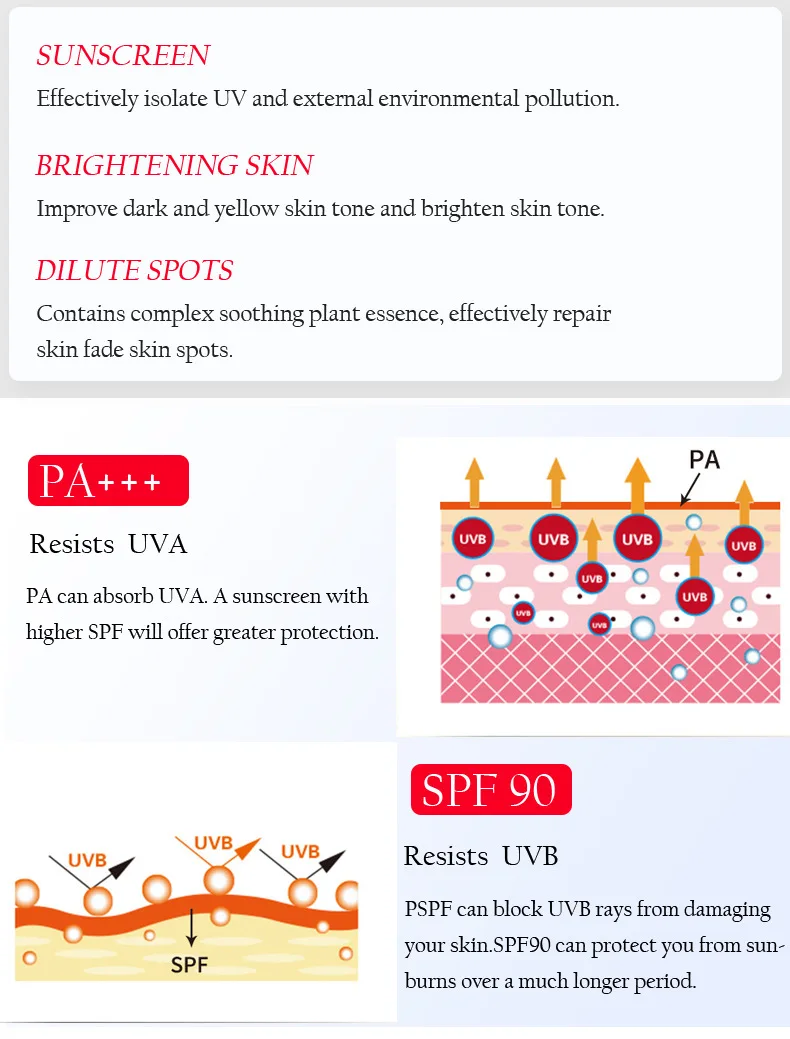 SUNSCREEN
Effectively isolate UV and external environmental pollution.

BRIGHTENING SKIN
Improve dark and yellow skin tone and brighten skin tone.

DILUTE SPOTS
Contains complex soothing plant essence, effectively repair skin fade skin spots.

PA+++
Resists UVA
PA can absorb UVA. A sunscreen with higher SPF will offer greater protection.

PA
UVB
UVB
UVB
UVB
UVB
UVB
UVB
UVB

SPF 90
Resists UVB
PSPF can block UVB rays from damaging your skin.SPF90 can protect you from sunburns over a much longer period.

UVB
UVB
UVB
SPF